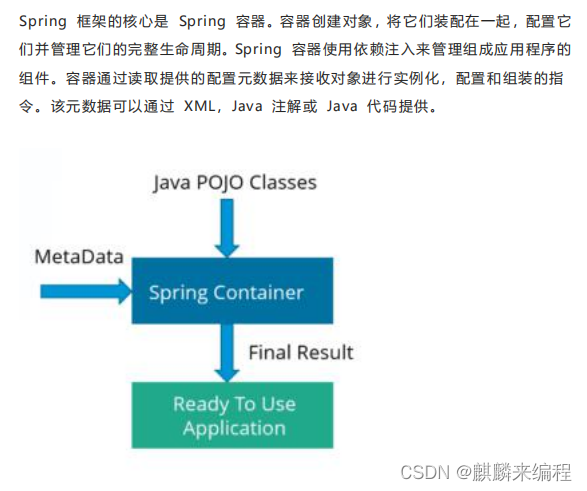 Spring 框架的核心是 Spring 容器。容器创建对象，将它们装配在一起，配置它们并管理它们的完整生命周期。Spring 容器使用依赖注入来管理组成应用程序的组件。容器通过读取提供的配置元数据来接收对象进行实例化，配置和组装的指令。该元数据可以通过 XML，Java 注解或 Java 代码提供。

Java POJO Classes

MetaData

Spring Container

Final Result

Ready To Use Application

CSDN @麒麟来编程